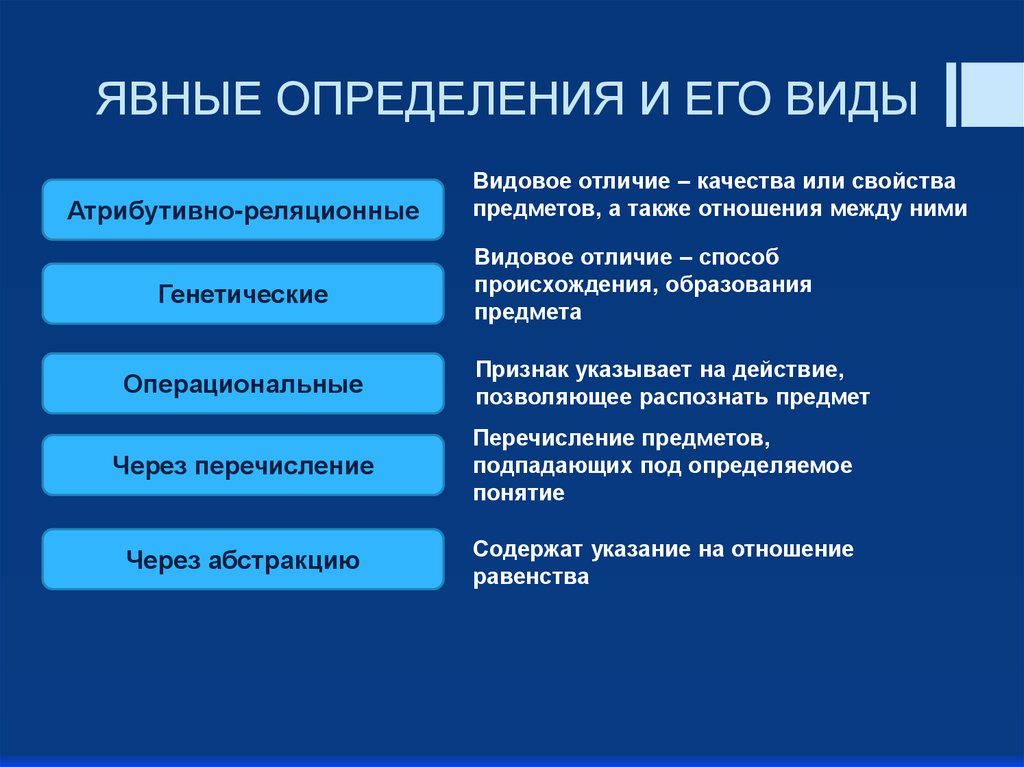 ЯВНЫЕ ОПРЕДЕЛЕНИЯ И ЕГО ВИДЫ

Атрибутивно-реляционные

Видовое отличие – качества или свойства предметов, а также отношения между ними

Генетические

Видовое отличие – способ происхождения, образования предмета

Операциональные

Признак указывает на действие, позволяющее распознать предмет

Через перечисление

Перечисление предметов, подпадающих под определяемое понятие

Через абстракцию

Содержат указание на отношение равенства